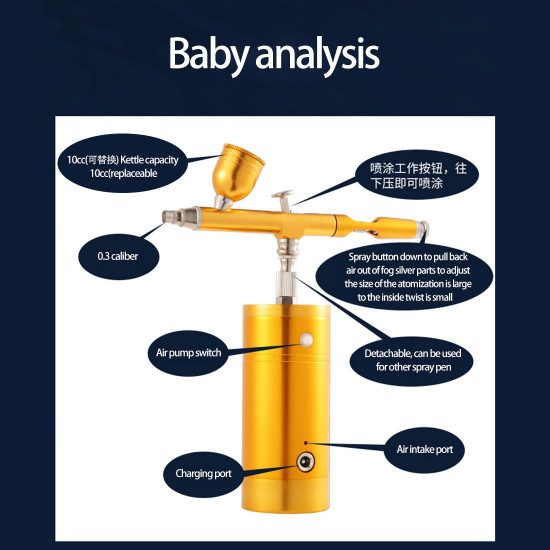 Baby analysis

10cc(可替换) Kettle capacity 10cc(replaceable

喷涂工作按钮，往下压即可喷涂

0.3 caliber

Spray button down to pull back air out of fog silver parts to adjust the size of the atomization is large to the inside twist is small

Air pump switch

Detachable, can be used for other spray pen

Air intake port

Charging port